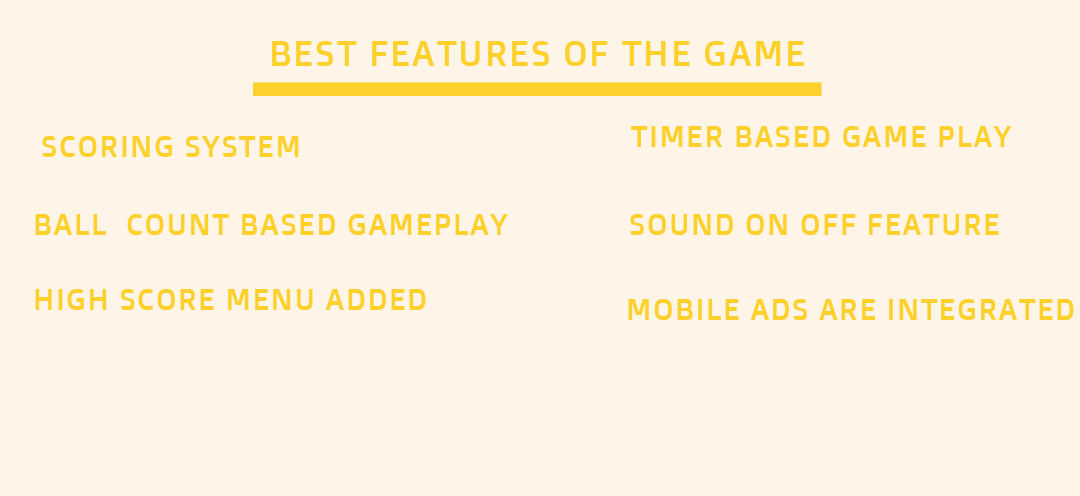 BEST FEATURES OF THE GAME

SCORING SYSTEM

BALL COUNT BASED GAMEPLAY

HIGH SCORE MENU ADDED

TIMER BASED GAME PLAY

SOUND ON OFF FEATURE

MOBILE ADS ARE INTEGRATED